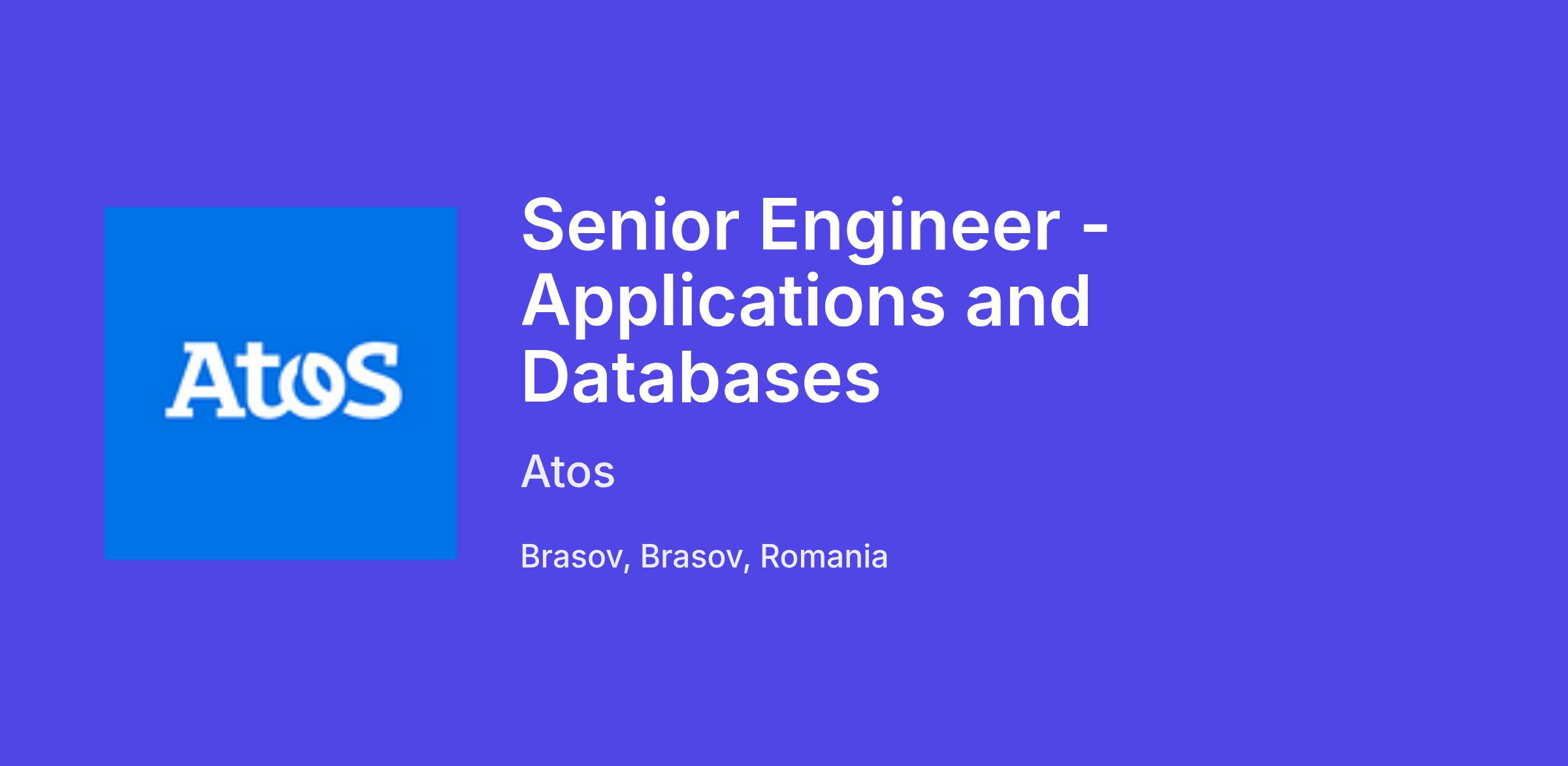 AtoS

Senior Engineer - Applications and Databases

Atos

Brasov, Brasov, Romania